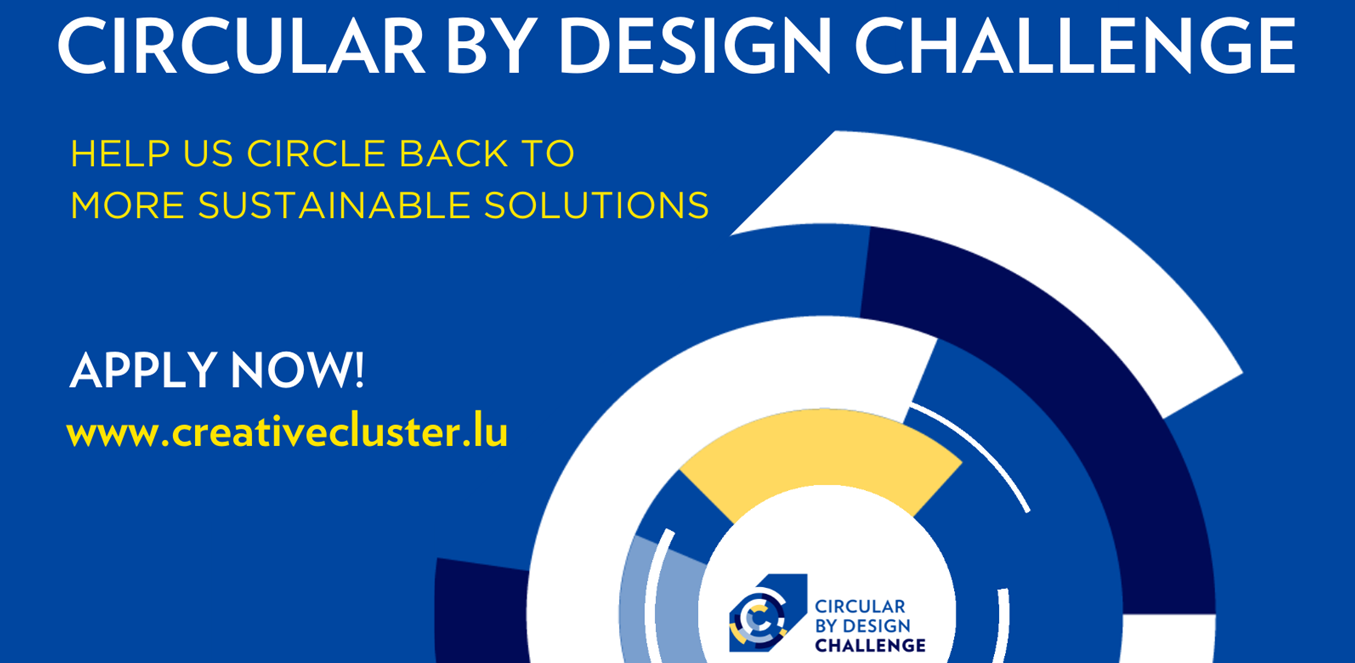 CIRCULAR BY DESIGN CHALLENGE

HELP US CIRCLE BACK TO MORE SUSTAINABLE SOLUTIONS

APPLY NOW!
www.creativecluster.lu

CIRCULAR BY DESIGN CHALLENGE